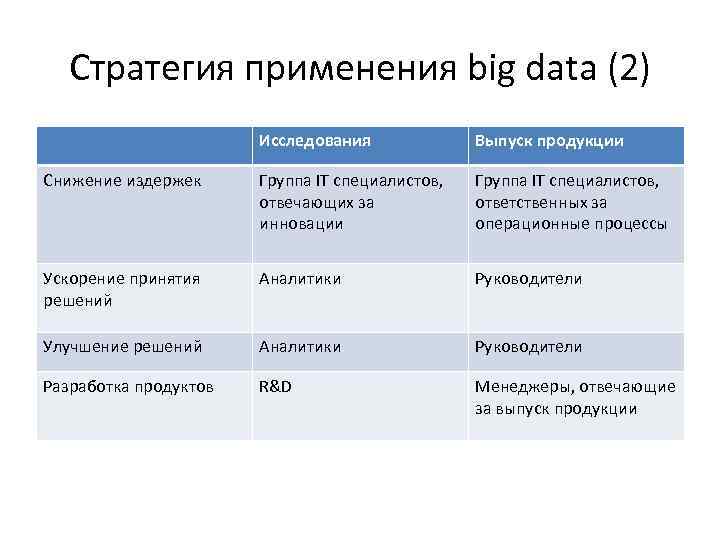 Стратегия применения big data (2)

| | Исследования | Выпуск продукции |
|---|---|---|
| Снижение издержек | Группа IT специалистов, отвечающих за инновации | Группа IT специалистов, ответственных за операционные процессы |
| Ускорение принятия решений | Аналитики | Руководители |
| Улучшение решений | Аналитики | Руководители |
| Разработка продуктов | R&D | Менеджеры, отвечающие за выпуск продукции |